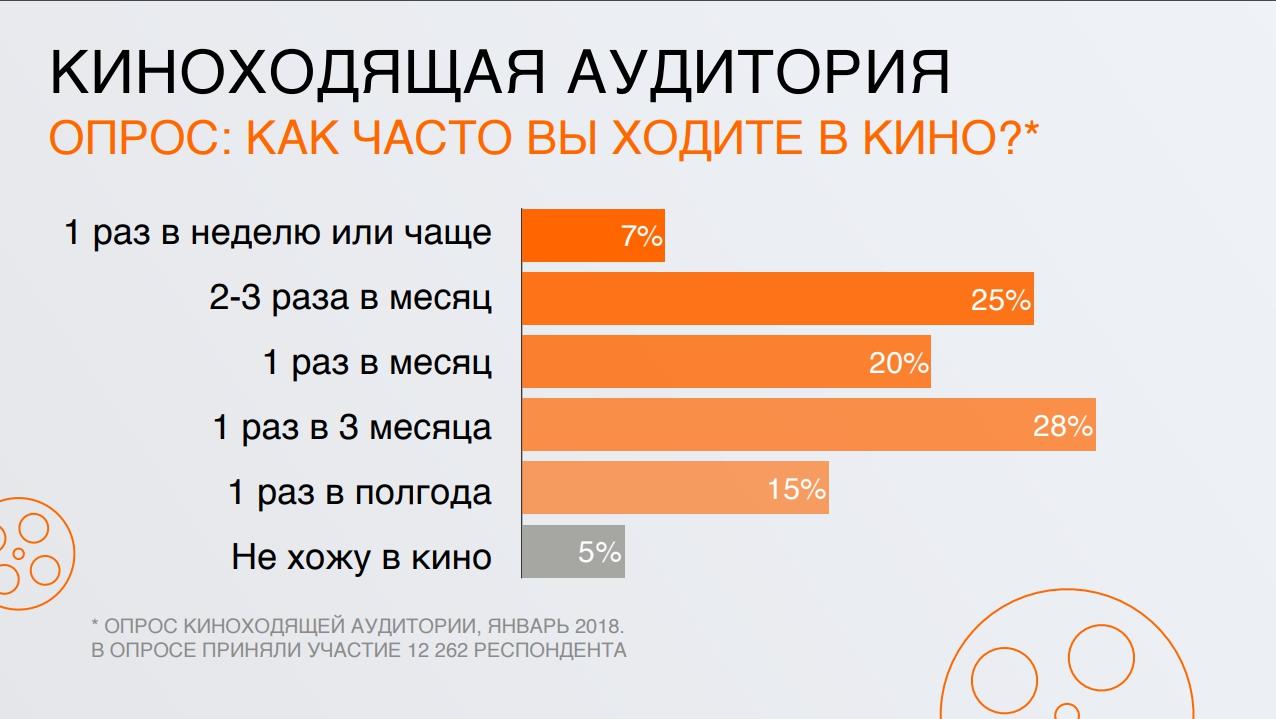 КИНОХОДЯЩАЯ АУДИТОРИЯ
ОПРОС: КАК ЧАСТО ВЫ ХОДИТЕ В КИНО?*

1 раз в неделю или чаще 7%
2-3 раза в месяц 25%
1 раз в месяц 20%
1 раз в 3 месяца 28%
1 раз в полгода 15%
Не хожу в кино 5%

* ОПРОС КИНОХОДЯЩЕЙ АУДИТОРИИ, ЯНВАРЬ 2018.
В ОПРОСЕ ПРИНЯЛИ УЧАСТИЕ 12 262 РЕСПОНДЕНТА